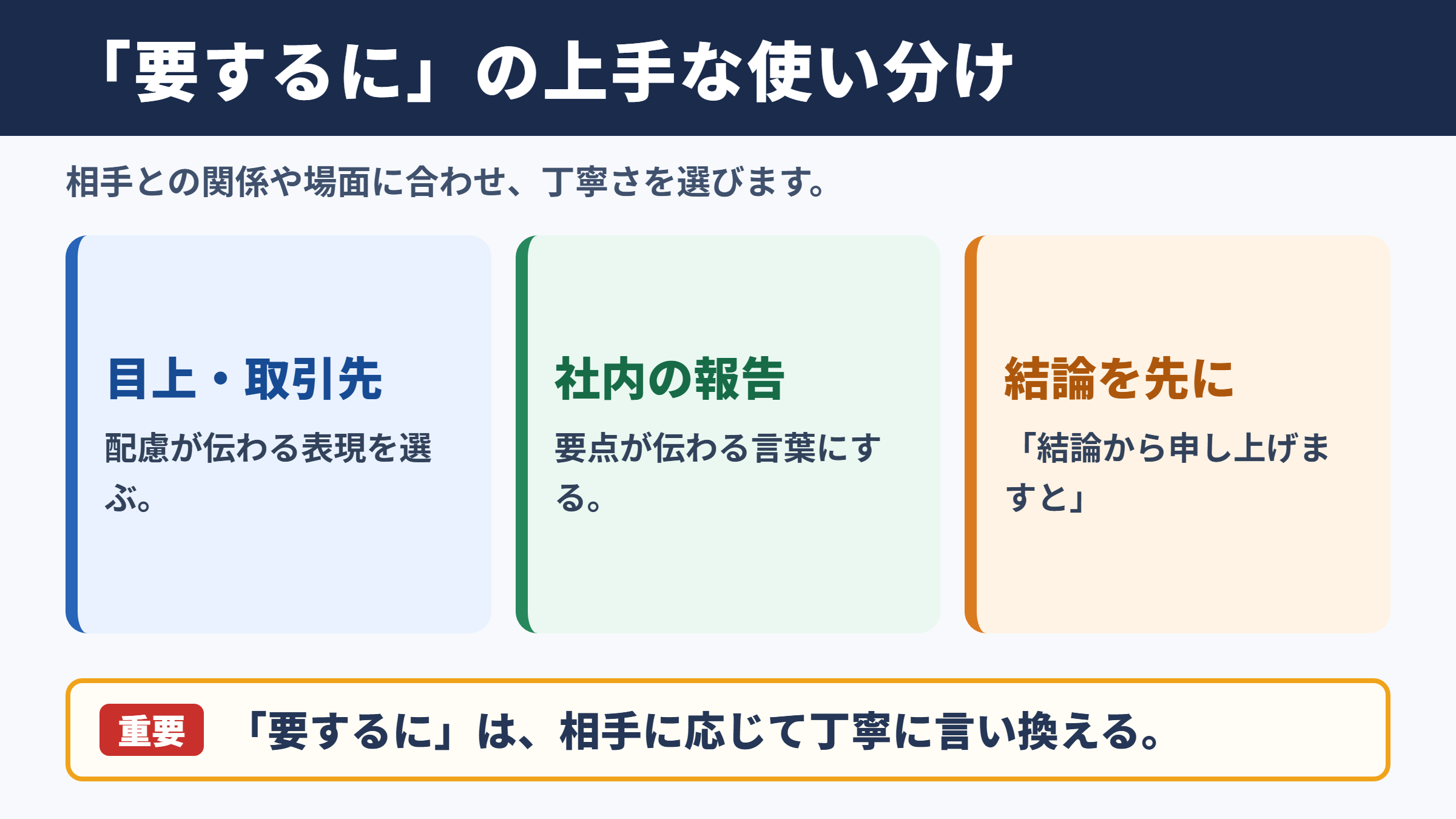 「要するに」の上手な使い分け

相手との関係や場面に合わせ、丁寧さを選びます。

目上・取引先

配慮が伝わる表現を選ぶ。

社内の報告

要点が伝わる言葉にする。

結論を先に

「結論から申し上げますと」

重要

「要するに」は、相手に応じて丁寧に言い換える。